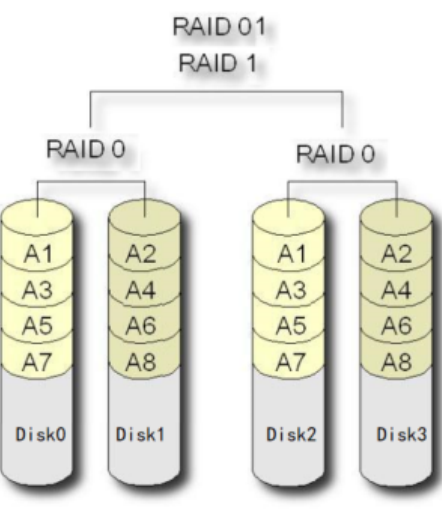 RAID 01
RAID 1

RAID 0

RAID 0

A1
A3
A5
A7
Disk0

A2
A4
A6
A8
Disk1

A1
A3
A5
A7
Disk2

A2
A4
A6
A8
Disk3